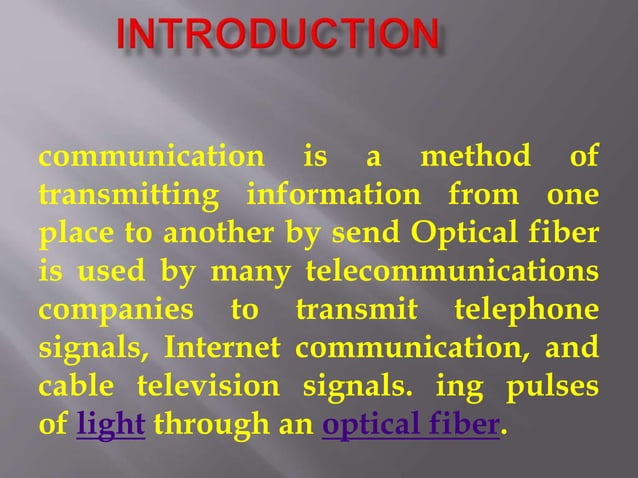 INTRODUCTION

communication is a method of transmitting information from one place to another by send Optical fiber is used by many telecommunications companies to transmit telephone signals, Internet communication, and cable television signals. ing pulses of light through an optical fiber.